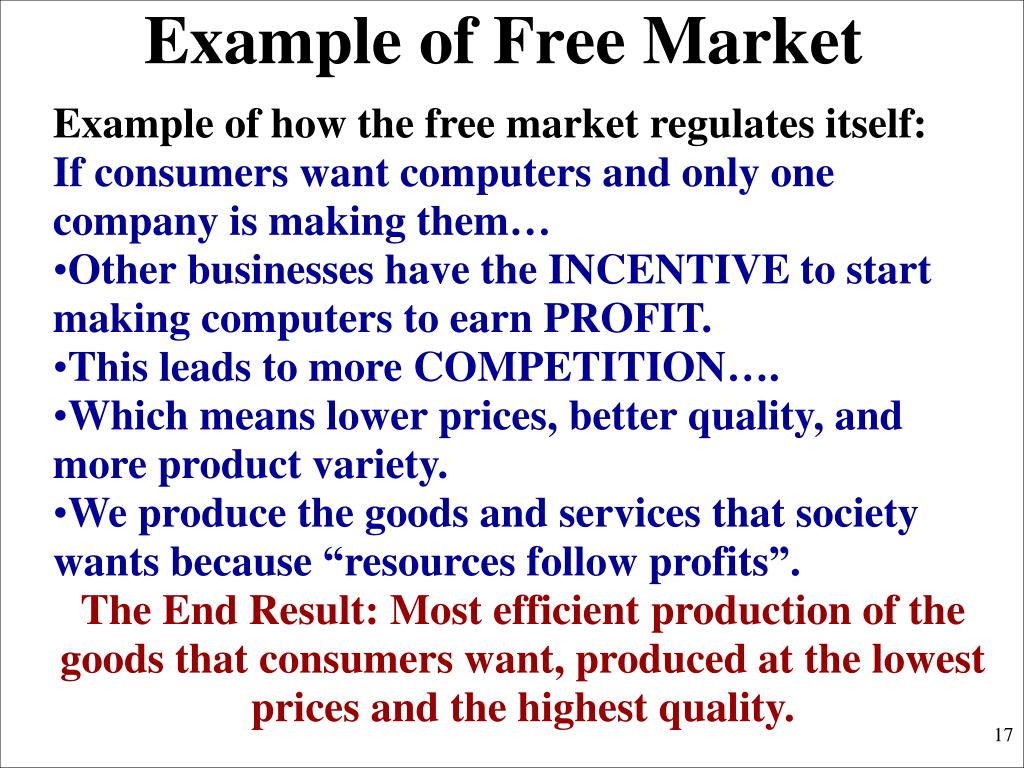 Example of Free Market

Example of how the free market regulates itself:
If consumers want computers and only one company is making them…
•Other businesses have the INCENTIVE to start making computers to earn PROFIT.
•This leads to more COMPETITION….
•Which means lower prices, better quality, and more product variety.
•We produce the goods and services that society wants because “resources follow profits”.

The End Result: Most efficient production of the goods that consumers want, produced at the lowest prices and the highest quality.

17